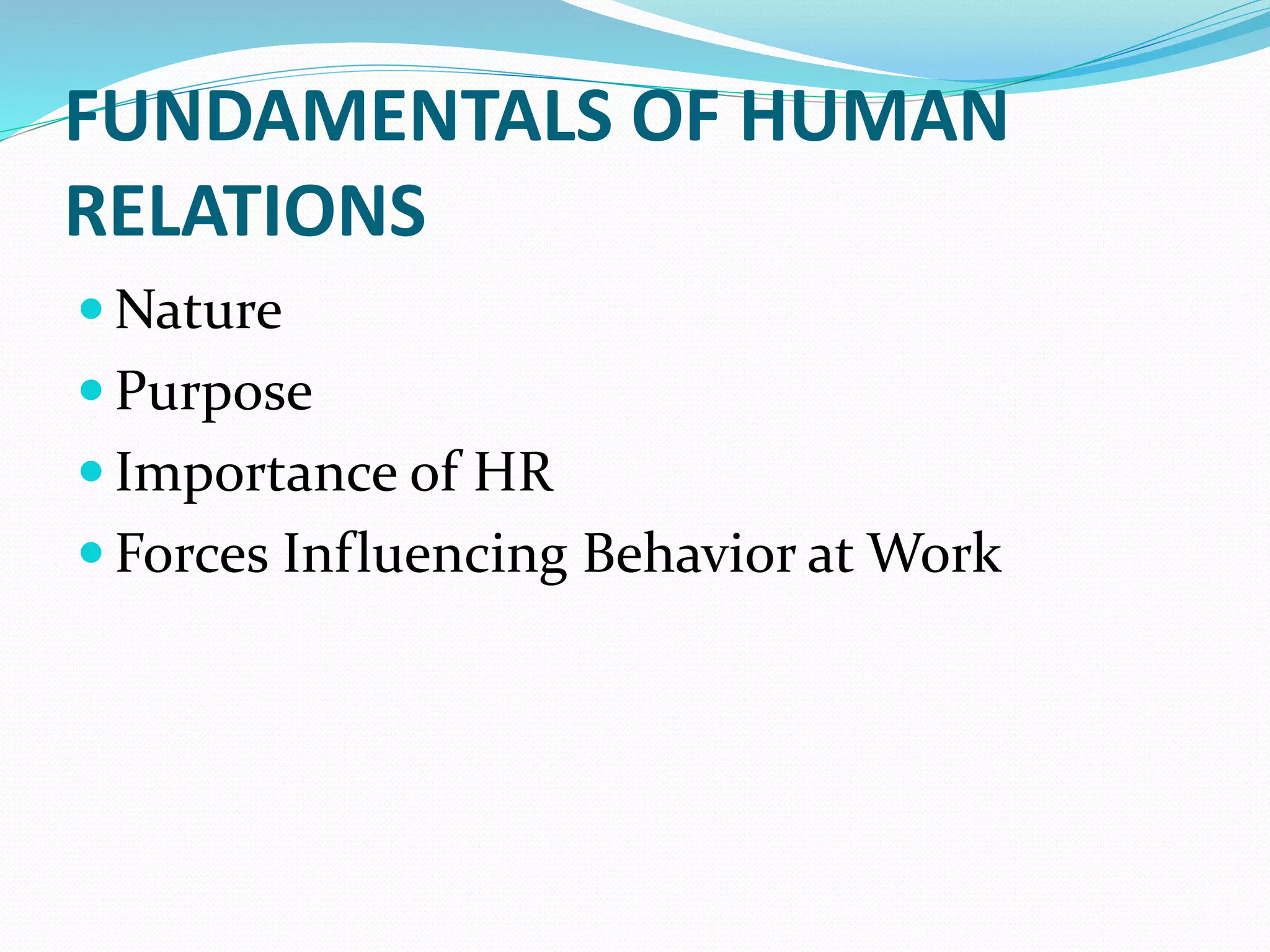 FUNDAMENTALS OF HUMAN RELATIONS

- Nature
- Purpose
- Importance of HR
- Forces Influencing Behavior at Work